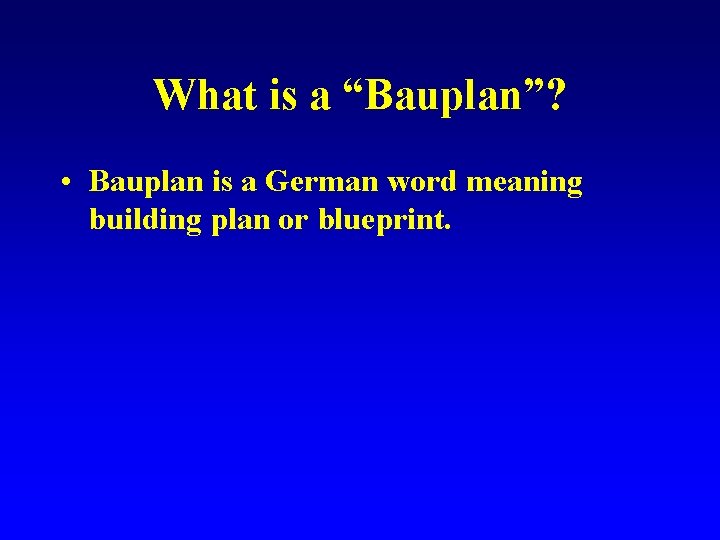 What is a “Bauplan”?

• Bauplan is a German word meaning building plan or blueprint.